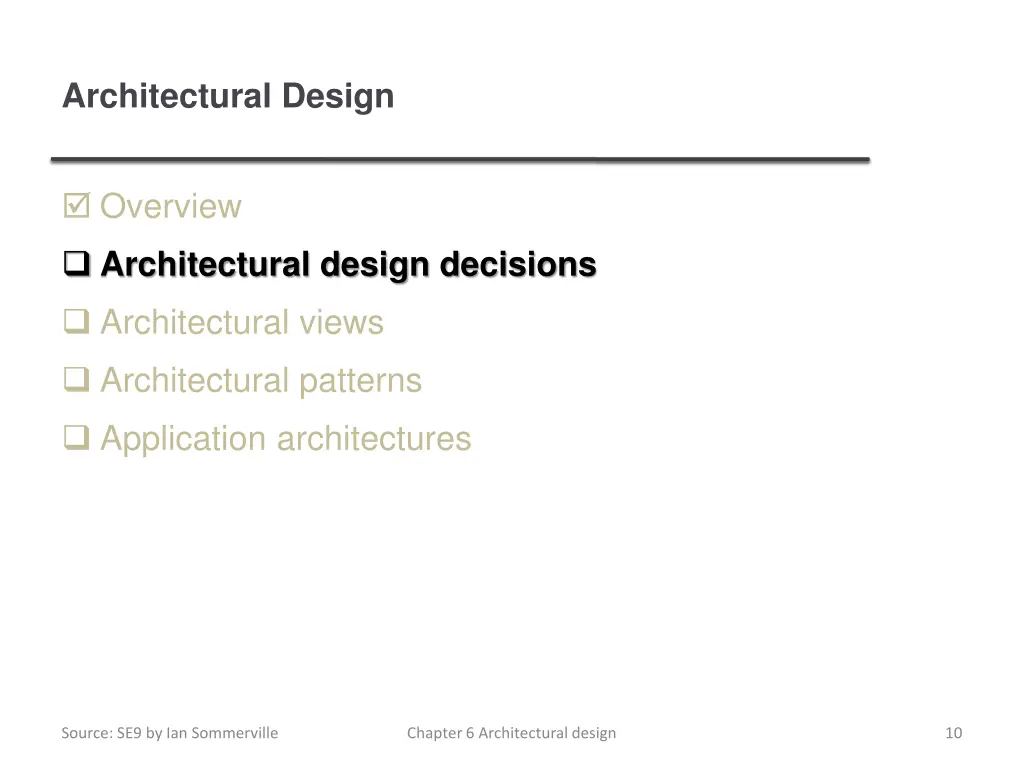 Architectural Design

☑ Overview

❑ Architectural design decisions

❑ Architectural views

❑ Architectural patterns

❑ Application architectures

Source: SE9 by Ian Sommerville

Chapter 6 Architectural design

10